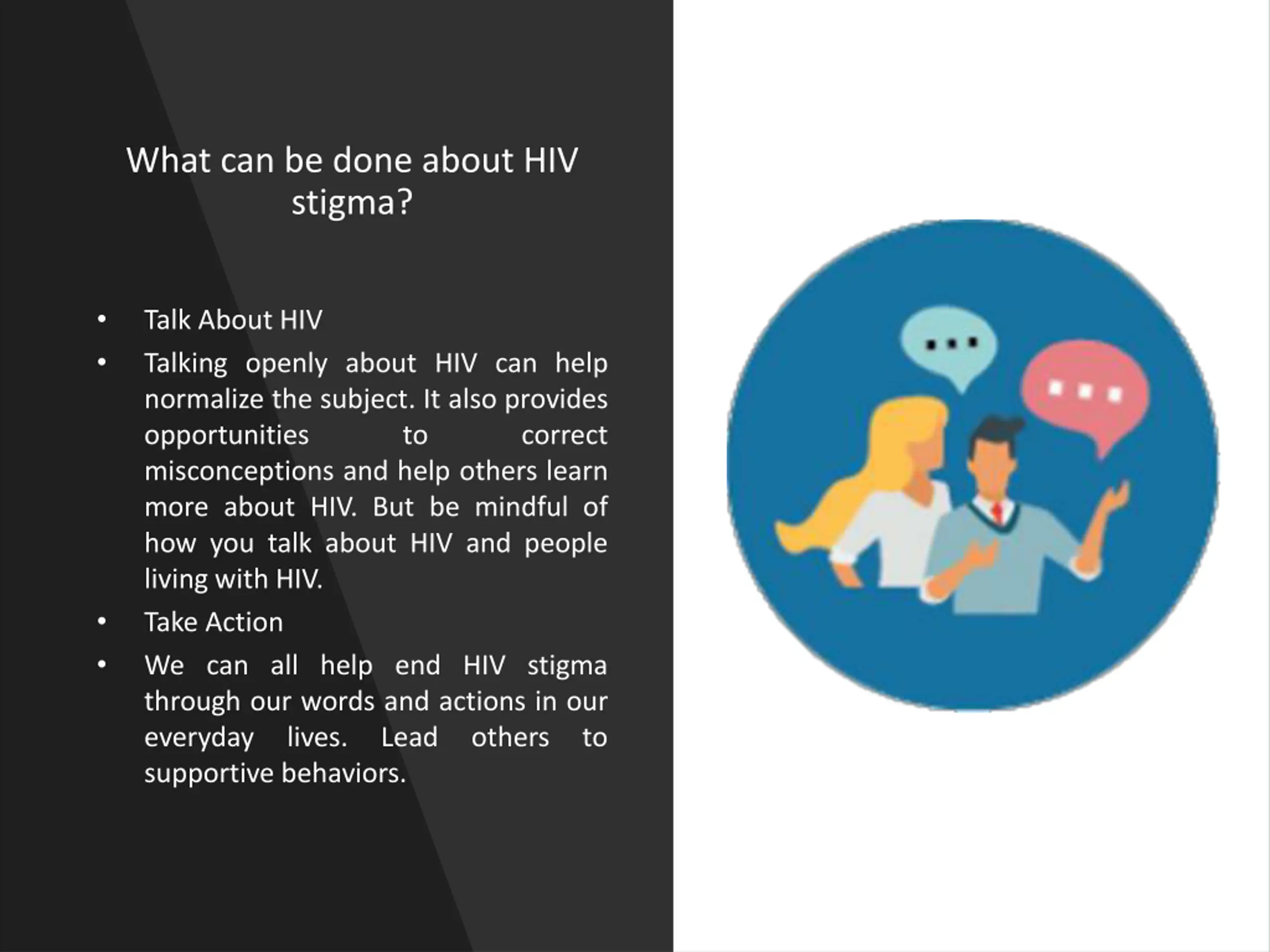 What can be done about HIV stigma?

• Talk About HIV
• Talking openly about HIV can help normalize the subject. It also provides opportunities to correct misconceptions and help others learn more about HIV. But be mindful of how you talk about HIV and people living with HIV.
• Take Action
• We can all help end HIV stigma through our words and actions in our everyday lives. Lead others to supportive behaviors.